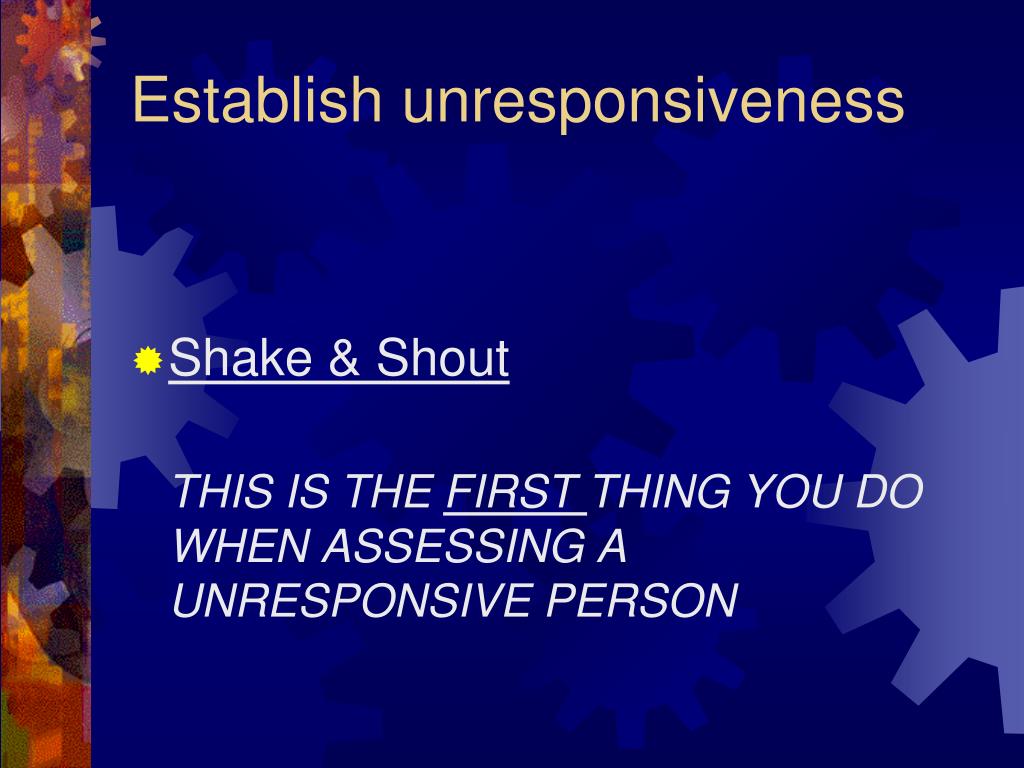 Establish unresponsiveness

Shake & Shout

THIS IS THE FIRST THING YOU DO WHEN ASSESSING A UNRESPONSIVE PERSON